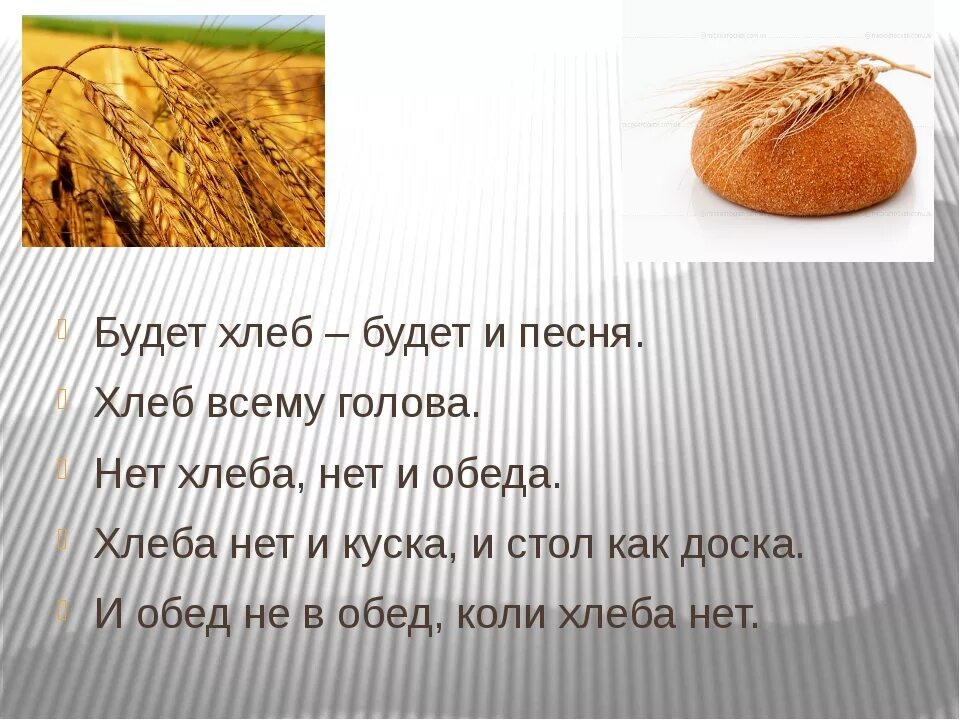 Будет хлеб – будет и песня.

Хлеб всему голова.

Нет хлеба, нет и обеда.

Хлеба нет и куска, и стол как доска.

И обед не в обед, коли хлеба нет.